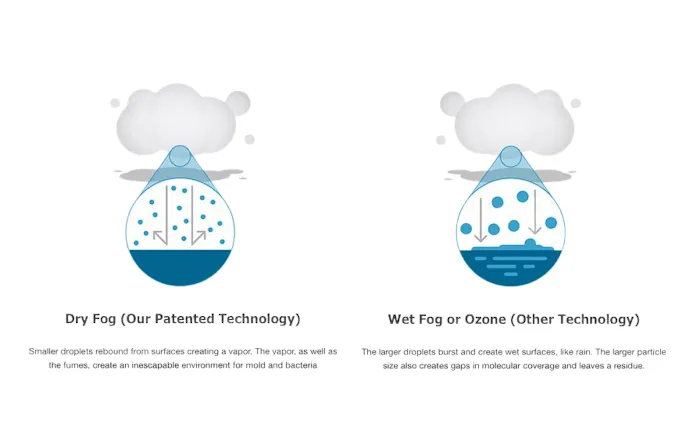 Dry Fog (Our Patented Technology)

Smaller droplets rebound from surfaces creating a vapor. The vapor, as well as the fumes, create an inescapable environment for mold and bacteria

Wet Fog or Ozone (Other Technology)

The larger droplets burst and create wet surfaces, like rain. The larger particle size also creates gaps in molecular coverage and leaves a residue.